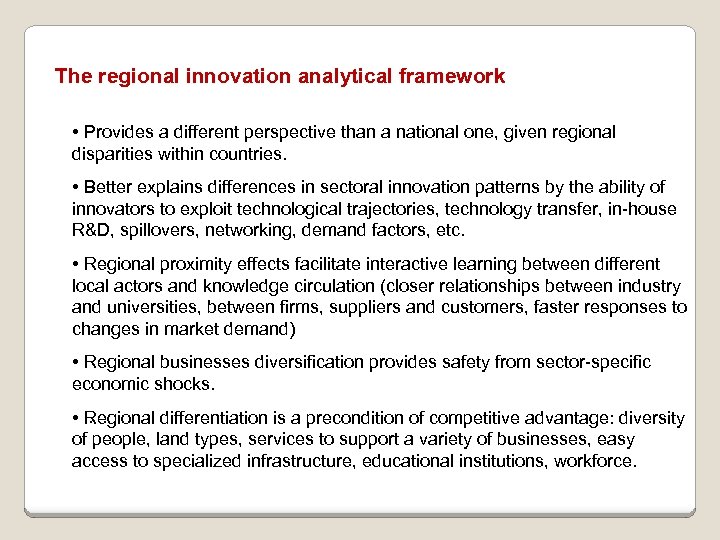 The regional innovation analytical framework

• Provides a different perspective than a national one, given regional disparities within countries.

• Better explains differences in sectoral innovation patterns by the ability of innovators to exploit technological trajectories, technology transfer, in-house R&D, spillovers, networking, demand factors, etc.

• Regional proximity effects facilitate interactive learning between different local actors and knowledge circulation (closer relationships between industry and universities, between firms, suppliers and customers, faster responses to changes in market demand)

• Regional businesses diversification provides safety from sector-specific economic shocks.

• Regional differentiation is a precondition of competitive advantage: diversity of people, land types, services to support a variety of businesses, easy access to specialized infrastructure, educational institutions, workforce.